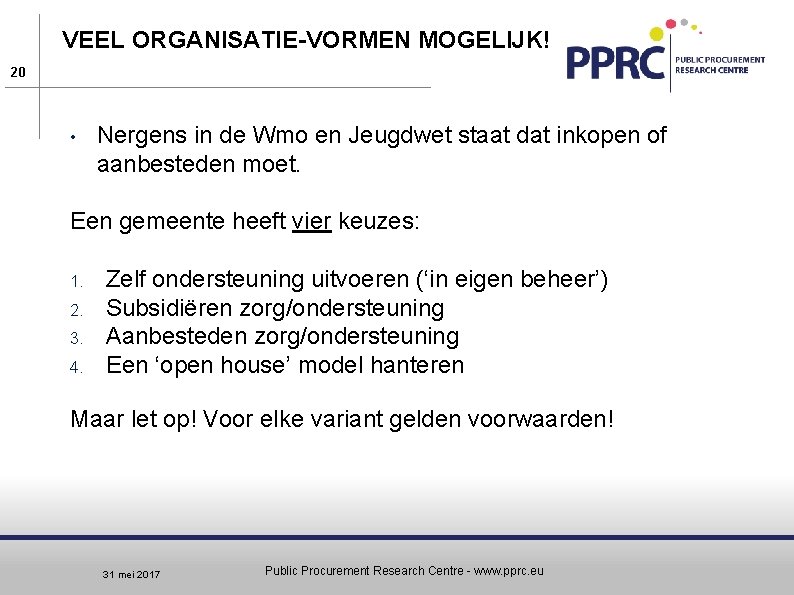 VEEL ORGANISATIE-VORMEN MOGELIJK!

20

PPRC PUBLIC PROCUREMENT RESEARCH CENTRE

• Nergens in de Wmo en Jeugdwet staat dat inkopen of aanbesteden moet.

Een gemeente heeft vier keuzes:

1. Zelf ondersteuning uitvoeren ('in eigen beheer')
2. Subsidiëren zorg/ondersteuning
3. Aanbesteden zorg/ondersteuning
4. Een 'open house' model hanteren

Maar let op! Voor elke variant gelden voorwaarden!

31 mei 2017

Public Procurement Research Centre - www.pprc.eu